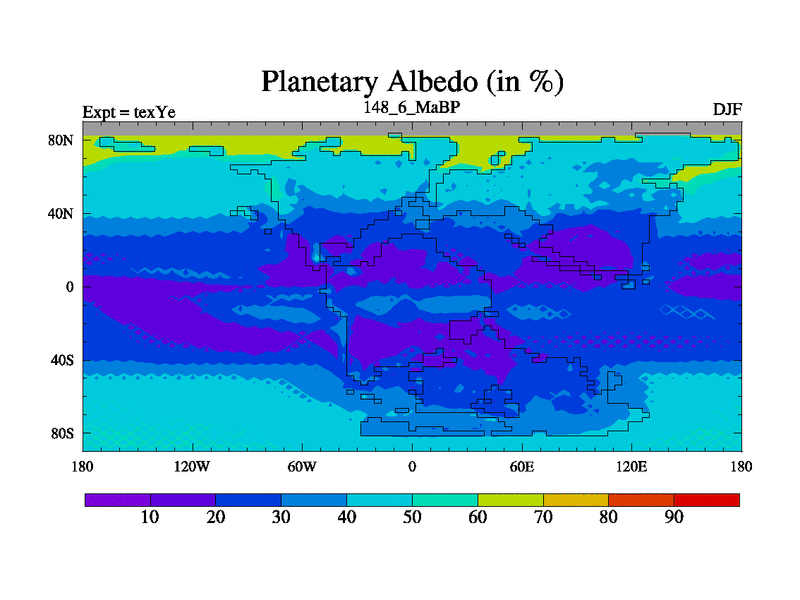 Planetary Albedo (in %)

Expt = texYe

148_6_MaBP

DJF

80N
40N
0
40S
80S

180
120W
60W
0
60E
120E
180

10
20
30
40
50
60
70
80
90